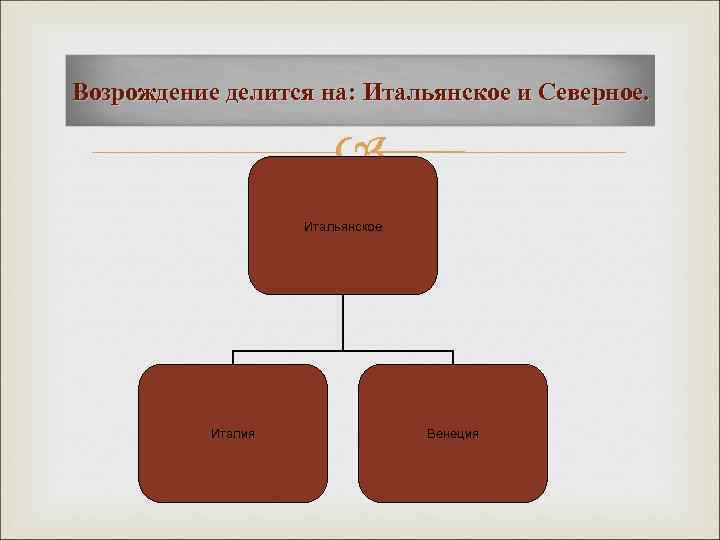 Возрождение делится на: Итальянское и Северное.

Итальянское

Италия

Венеция